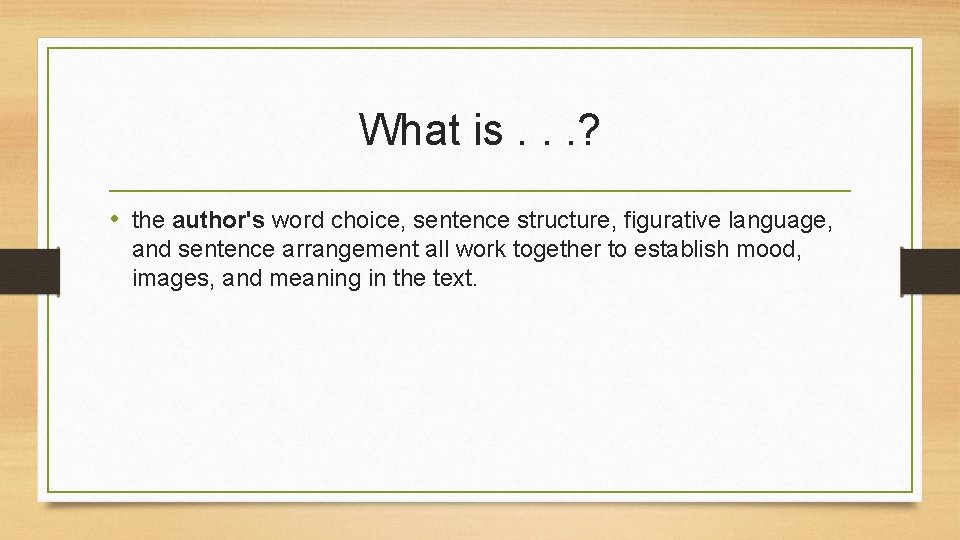 What is . . .?

• the author's word choice, sentence structure, figurative language, and sentence arrangement all work together to establish mood, images, and meaning in the text.